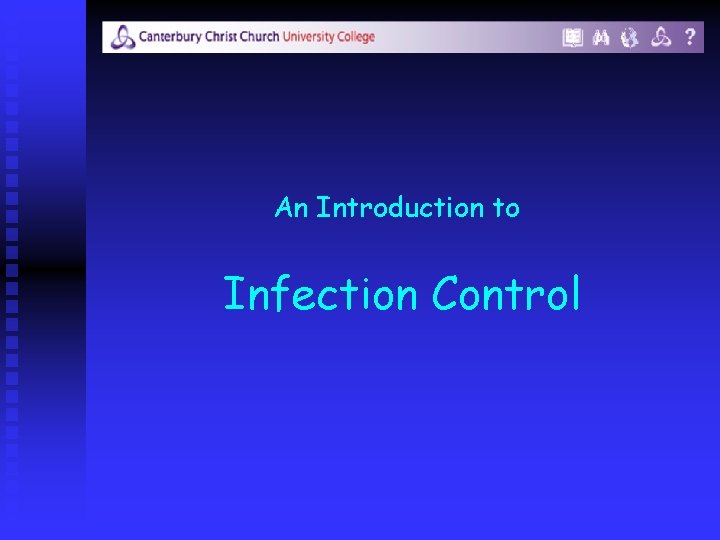 Canterbury Christ Church University College

?

An Introduction to

Infection Control